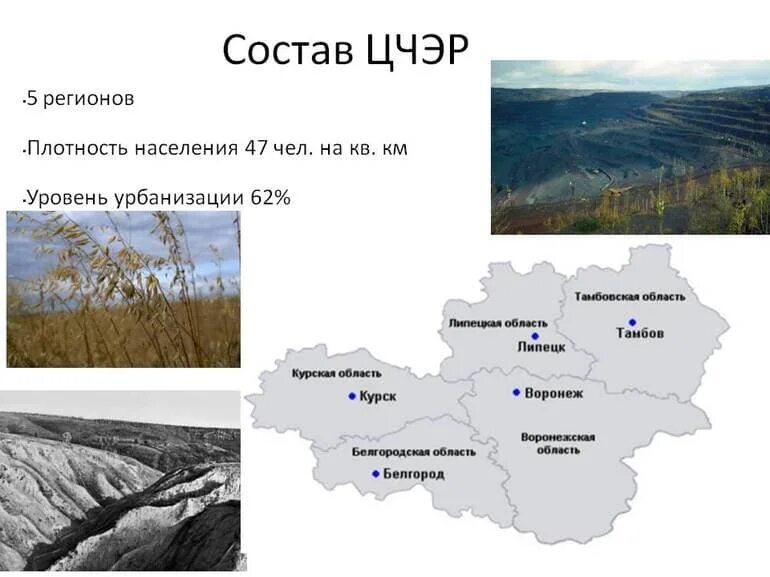 Состав ЦЧЭР

•5 регионов

•Плотность населения 47 чел. на кв. км

•Уровень урбанизации 62%

Тамбовская область
Тамбов
Липецкая область
Липецк
Курская область
Курск
Воронеж
Воронежская область
Белгородская область
Белгород